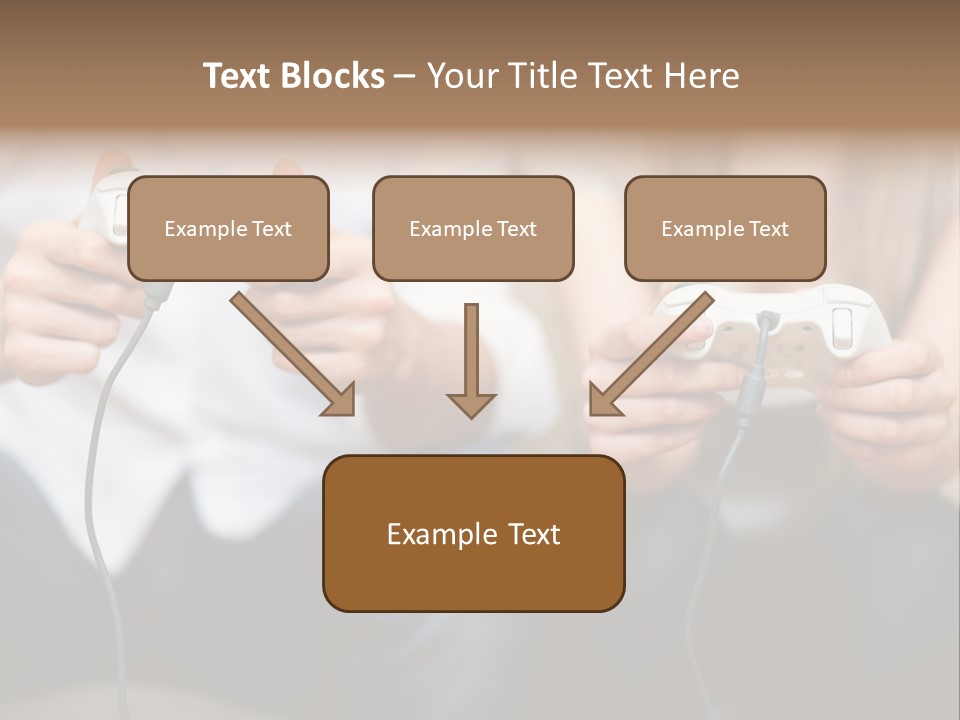 Text Blocks – Your Title Text Here

Example Text

Example Text

Example Text

Example Text